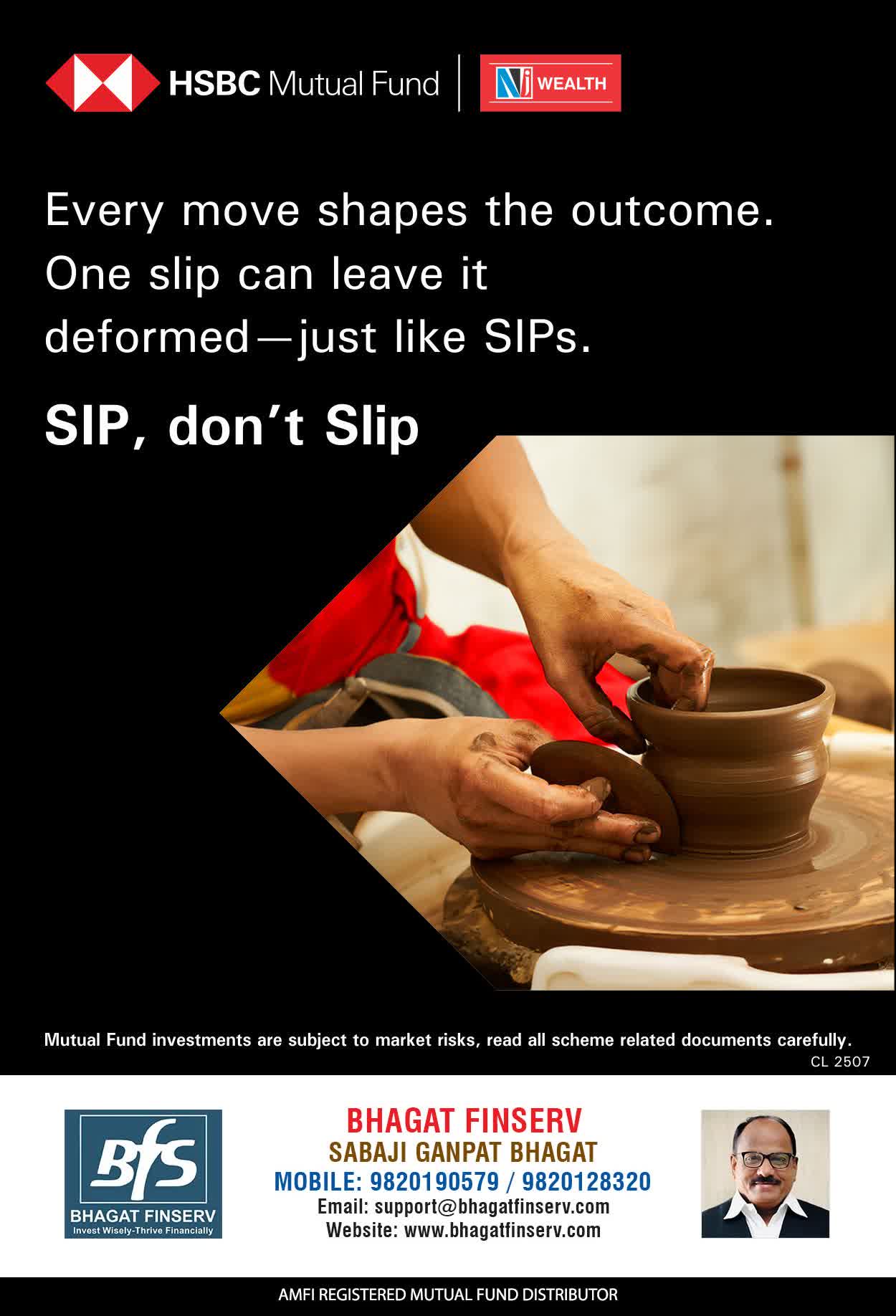 HSBC Mutual Fund

NJ WEALTH

Every move shapes the outcome. One slip can leave it deformed—just like SIPs.

SIP, don't Slip

Mutual Fund investments are subject to market risks, read all scheme related documents carefully.

CL 2507

BfS
BHAGAT FINSERV
Invest Wisely-Thrive Financially

BHAGAT FINSERV
SABAJI GANPAT BHAGAT
MOBILE: 9820190579 / 9820128320
Email: support@bhagatfinserv.com
Website: www.bhagatfinserv.com

AMFI REGISTERED MUTUAL FUND DISTRIBUTOR